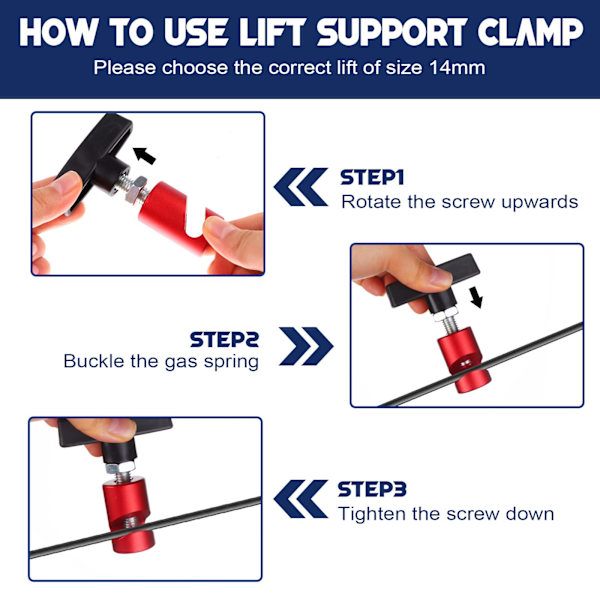 HOW TO USE LIFT SUPPORT CLAMP

Please choose the correct lift of size 14mm

STEP1
Rotate the screw upwards

STEP2
Buckle the gas spring

STEP3
Tighten the screw down